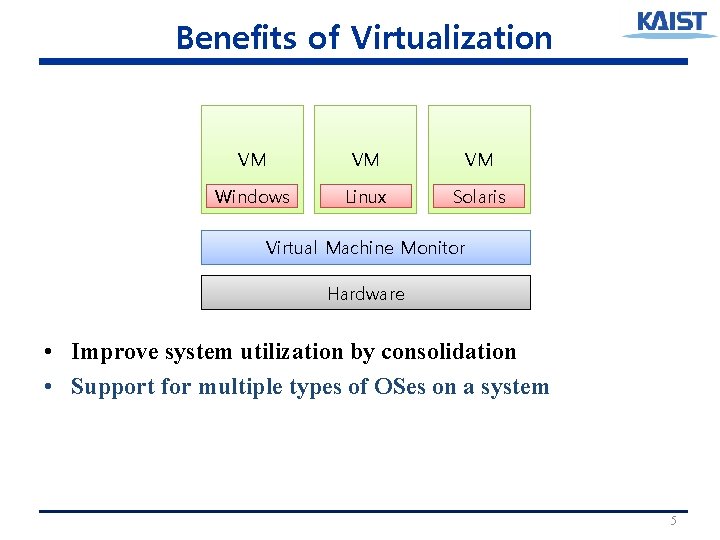 Benefits of Virtualization

KAIST

VM

Windows

VM

Linux

VM

Solaris

Virtual Machine Monitor

Hardware

• Improve system utilization by consolidation
• Support for multiple types of OSes on a system

5